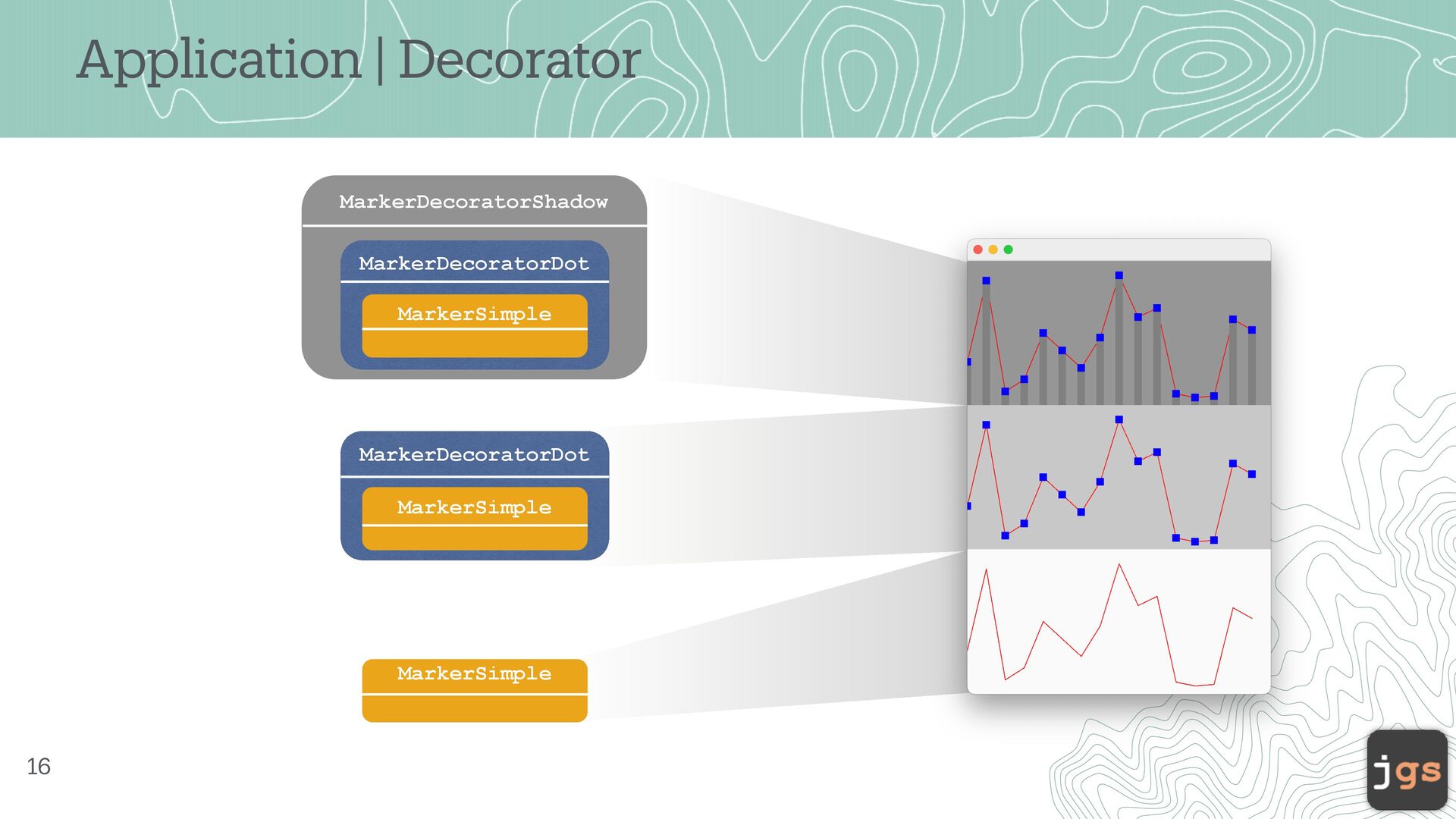 Application | Decorator

MarkerDecoratorShadow

MarkerDecoratorDot

MarkerSimple

MarkerDecoratorDot

MarkerSimple

MarkerSimple

16

jgs